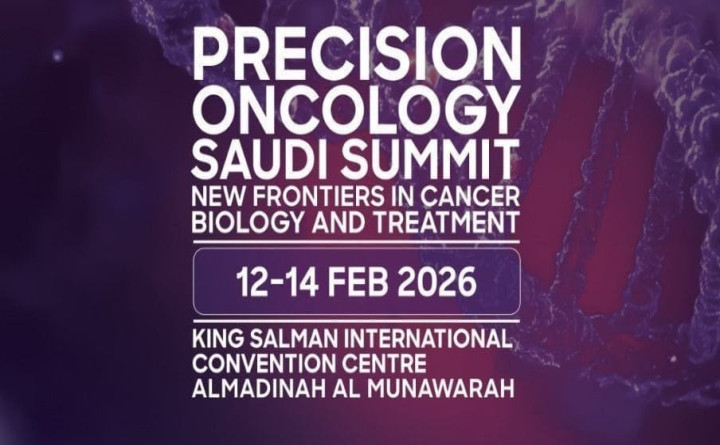 PRECISION ONCOLOGY SAUDI SUMMIT
NEW FRONTIERS IN CANCER BIOLOGY AND TREATMENT

12-14 FEB 2026

KING SALMAN INTERNATIONAL CONVENTION CENTRE ALMADINAH AL MUNAWARAH